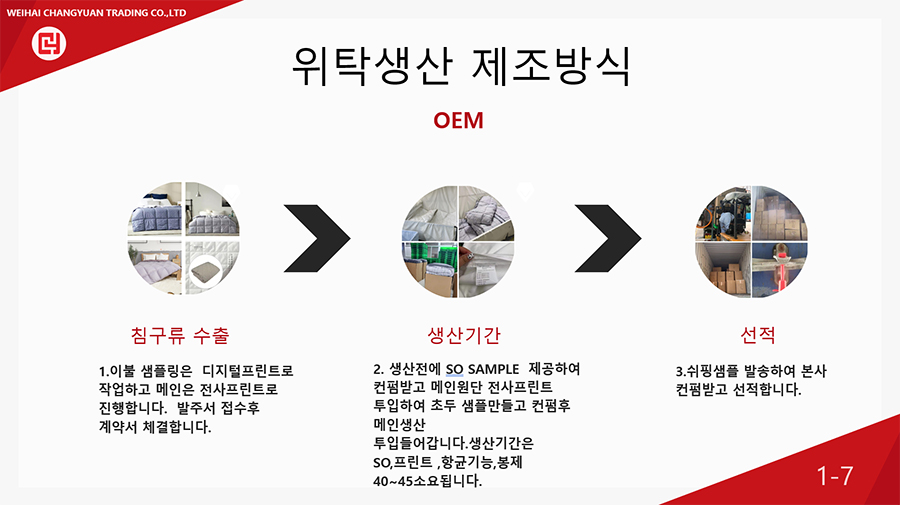 WEIHAI CHANGYUAN TRADING CO.,LTD

위탁생산 제조방식

OEM

침구류 수출

1.이불 샘플링은 디지털프린트로 작업하고 메인은 전사프린트로 진행합니다. 발주서 접수후 계약서 체결합니다.

생산기간

2. 생산전에 SO SAMPLE 제공하여 컨펌받고 메인원단 전사프린트 투입하여 초두 샘플만들고 컨펌후 메인생산 투입들어갑니다.생산기간은 SO,프린트 ,항균기능,봉제 40~45소요됩니다.

선적

3.쉬핑샘플 발송하여 본사 컨펌받고 선적합니다.

1-7